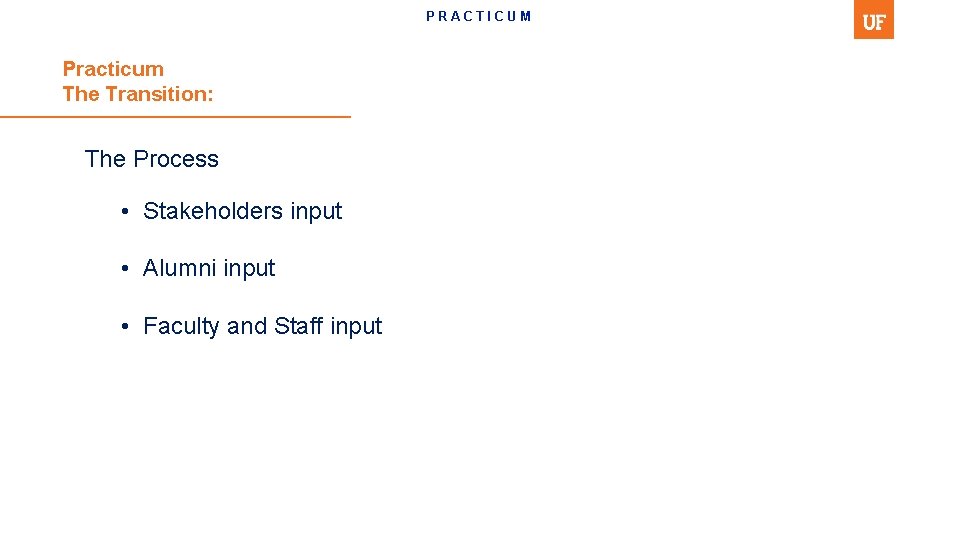 PRACTICUM

UF

Practicum
The Transition:

The Process

• Stakeholders input

• Alumni input

• Faculty and Staff input